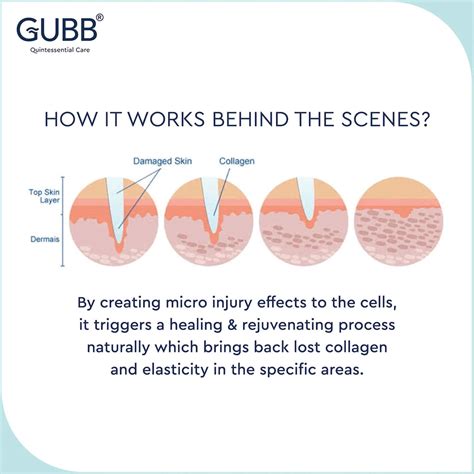 GUBB®
Quintessential Care

HOW IT WORKS BEHIND THE SCENES?

Damaged Skin
Collagen
Top Skin Layer
Dermais

By creating micro injury effects to the cells, it triggers a healing & rejuvenating process naturally which brings back lost collagen and elasticity in the specific areas.